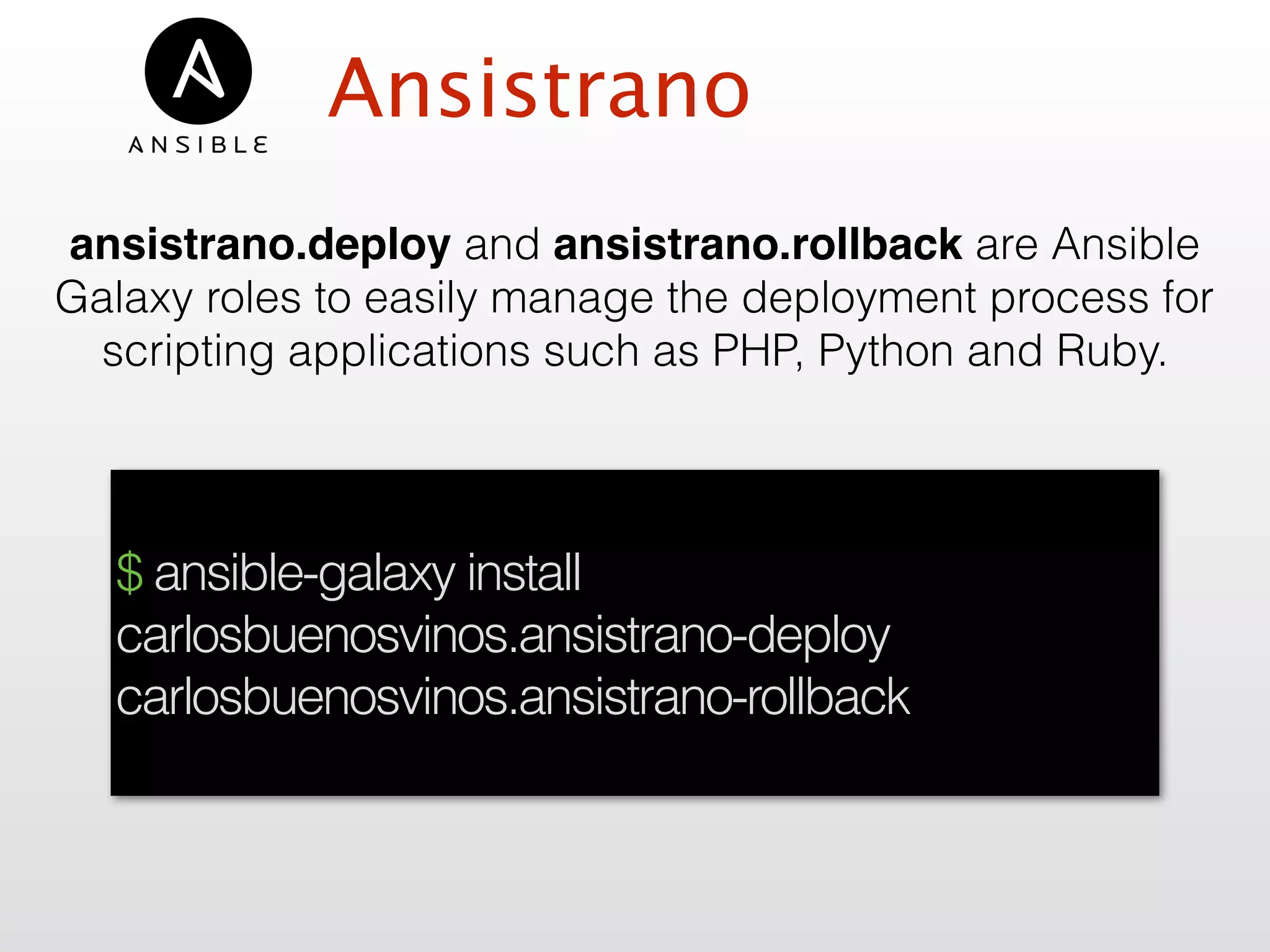 ANSIBLE

Ansistrano

ansistrano.deploy and ansistrano.rollback are Ansible Galaxy roles to easily manage the deployment process for scripting applications such as PHP, Python and Ruby.

$ ansible-galaxy install
carlosbuenosvinos.ansistrano-deploy
carlosbuenosvinos.ansistrano-rollback